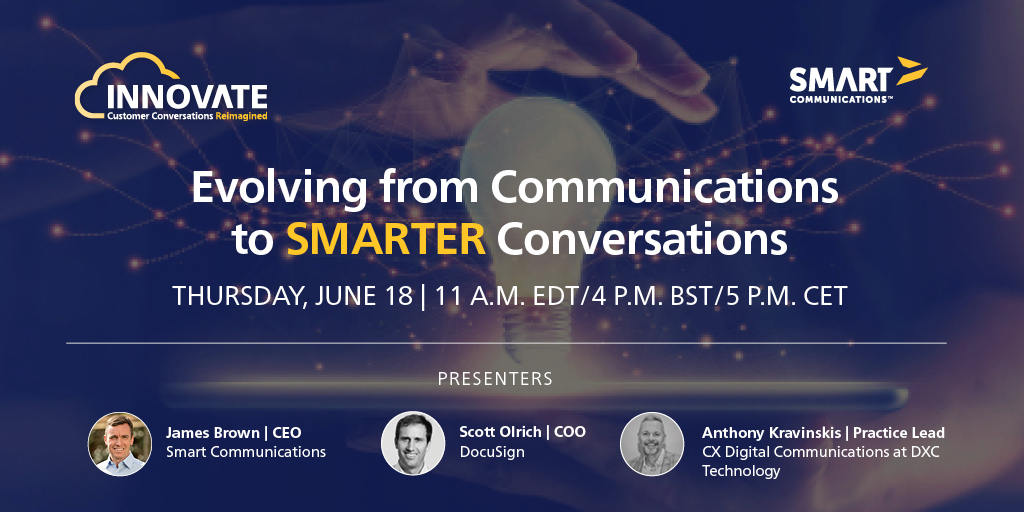 INNOVATE
Customer Conversations Reimagined

SMART
COMMUNICATIONS™

Evolving from Communications to SMARTER Conversations

THURSDAY, JUNE 18 | 11 A.M. EDT/4 P.M. BST/5 P.M. CET

PRESENTERS

James Brown | CEO
Smart Communications

Scott Olrich | COO
DocuSign

Anthony Kravinskis | Practice Lead
CX Digital Communications at DXC Technology